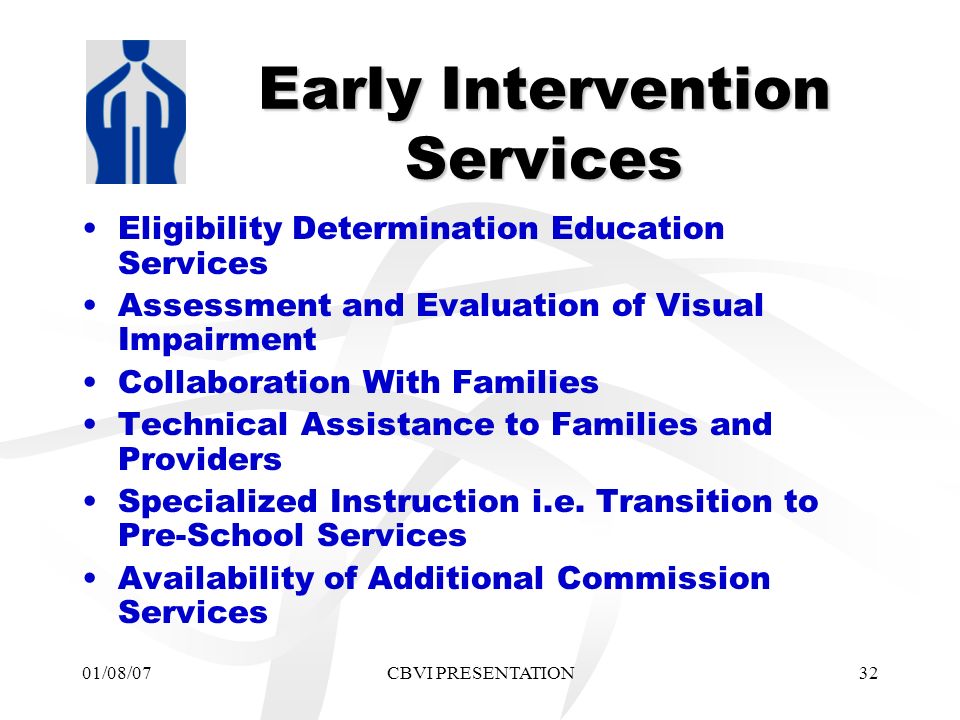 Early Intervention Services

• Eligibility Determination Education Services
• Assessment and Evaluation of Visual Impairment
• Collaboration With Families
• Technical Assistance to Families and Providers
• Specialized Instruction i.e. Transition to Pre-School Services
• Availability of Additional Commission Services

01/08/07

CBVI PRESENTATION

32